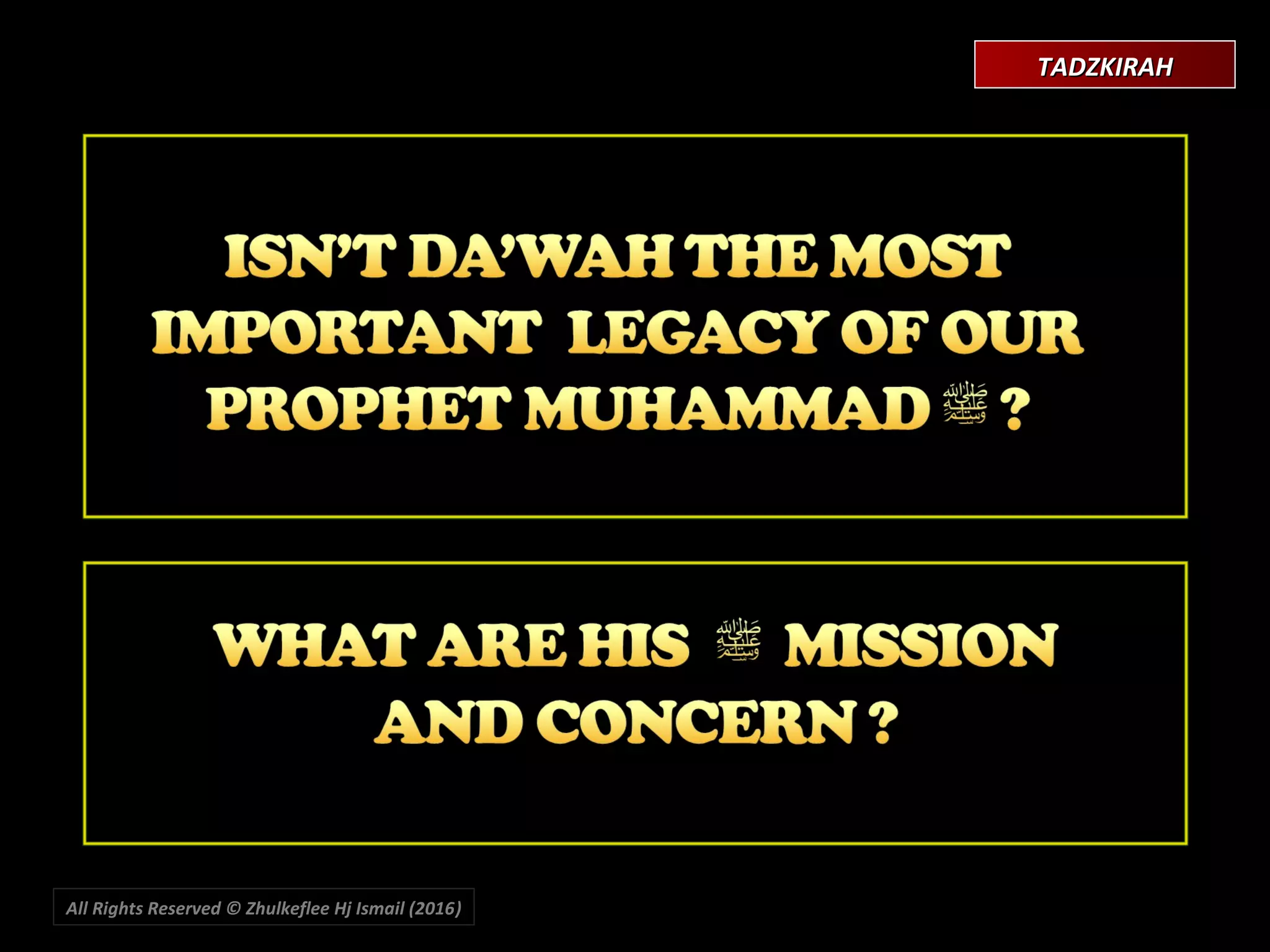 TADZKIRAH

ISN'T DA'WAH THE MOST IMPORTANT LEGACY OF OUR PROPHET MUHAMMAD ﷺ ?

WHAT ARE HIS ﷺ MISSION AND CONCERN ?

All Rights Reserved © Zhulkeflee Hj Ismail (2016)